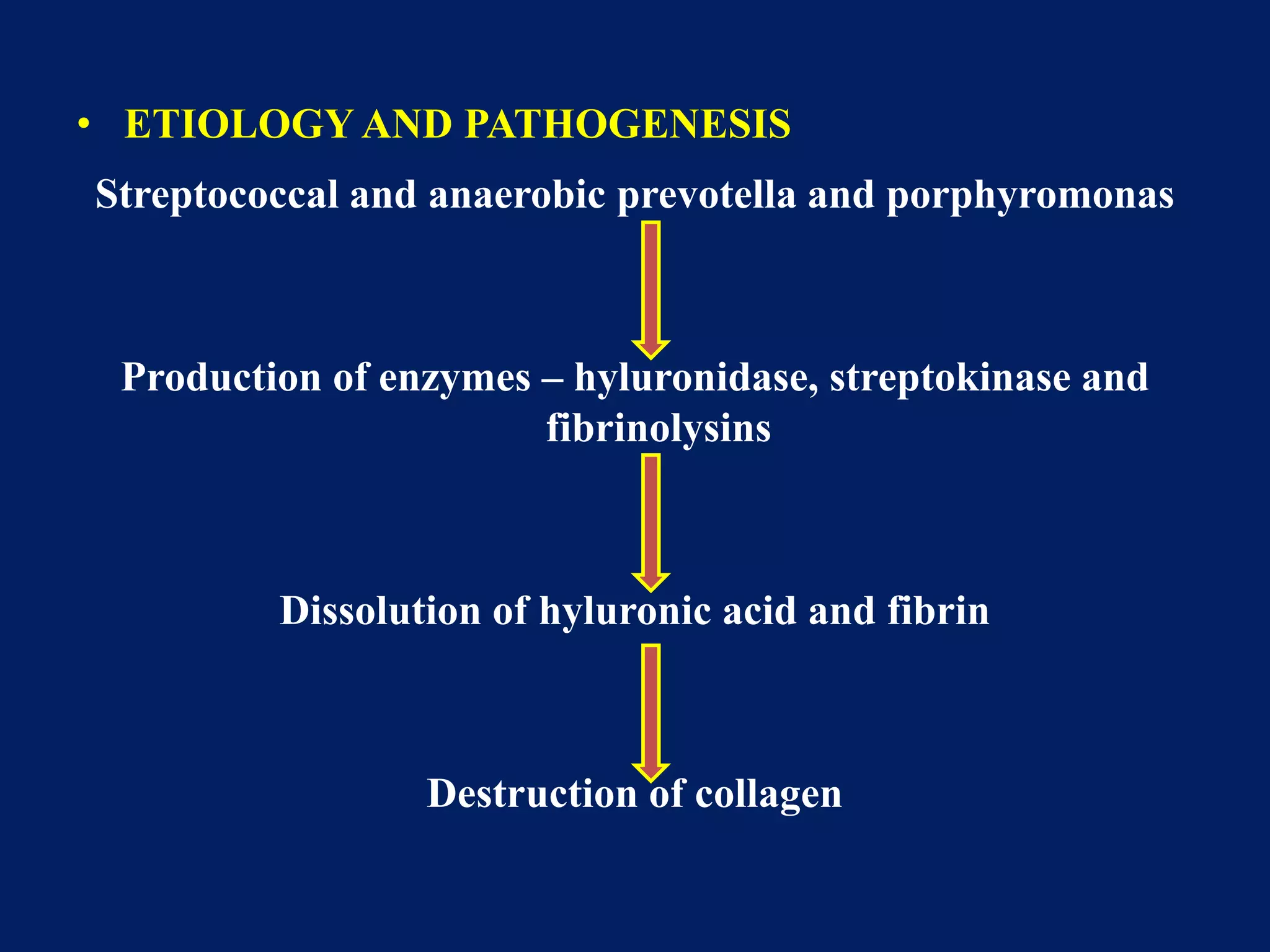 • ETIOLOGY AND PATHOGENESIS

Streptococcal and anaerobic prevotella and porphyromonas

Production of enzymes – hyluronidase, streptokinase and fibrinolysins

Dissolution of hyluronic acid and fibrin

Destruction of collagen